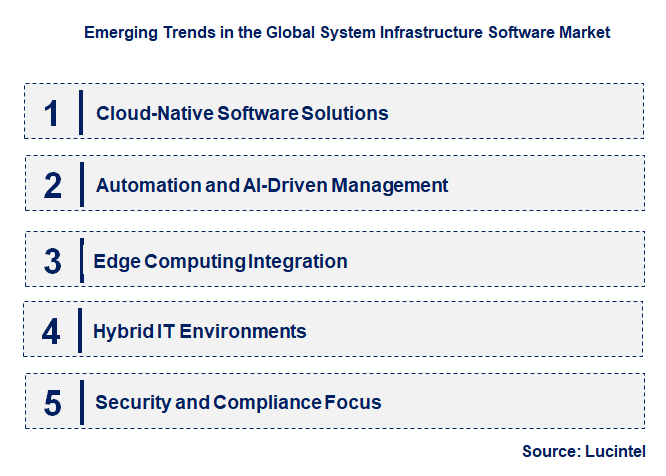 Emerging Trends in the Global System Infrastructure Software Market

1 Cloud-Native Software Solutions

2 Automation and AI-Driven Management

3 Edge Computing Integration

4 Hybrid IT Environments

5 Security and Compliance Focus

Source: Lucintel